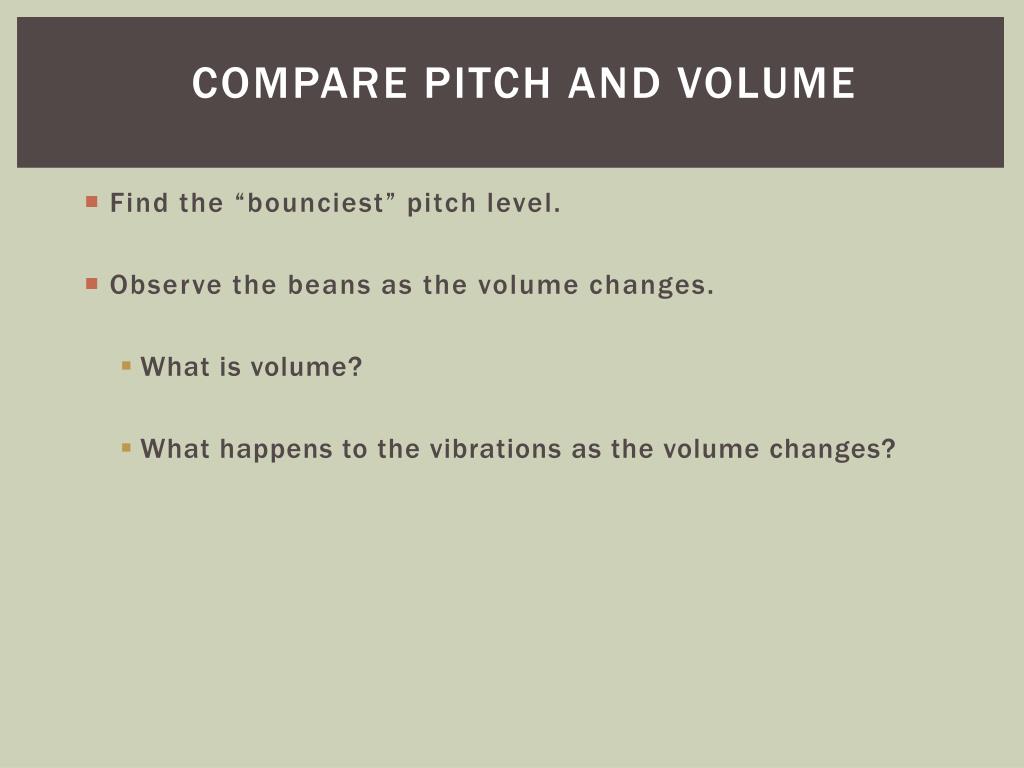 COMPARE PITCH AND VOLUME

Find the “bounciest” pitch level.

Observe the beans as the volume changes.

What is volume?

What happens to the vibrations as the volume changes?